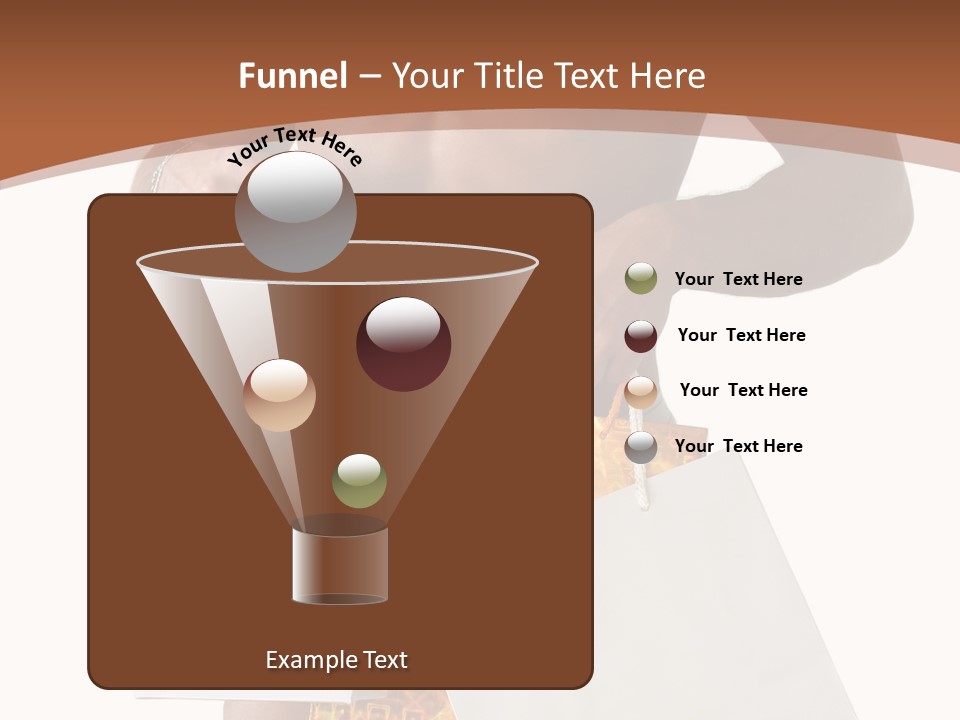 Funnel – Your Title Text Here

Your Text Here

Your Text Here

Your Text Here

Your Text Here

Your Text Here

Example Text